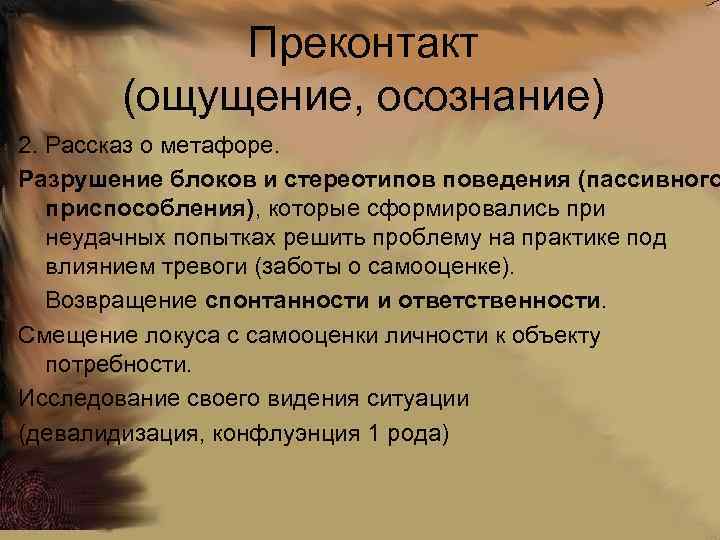 Преконтакт
(ощущение, осознание)

2. Рассказ о метафоре.

Разрушение блоков и стереотипов поведения (пассивного приспособления), которые сформировались при неудачных попытках решить проблему на практике под влиянием тревоги (заботы о самооценке).

Возвращение спонтанности и ответственности.

Смещение локуса с самооценки личности к объекту потребности.

Исследование своего видения ситуации

(девалидизация, конфлуэнция 1 рода)